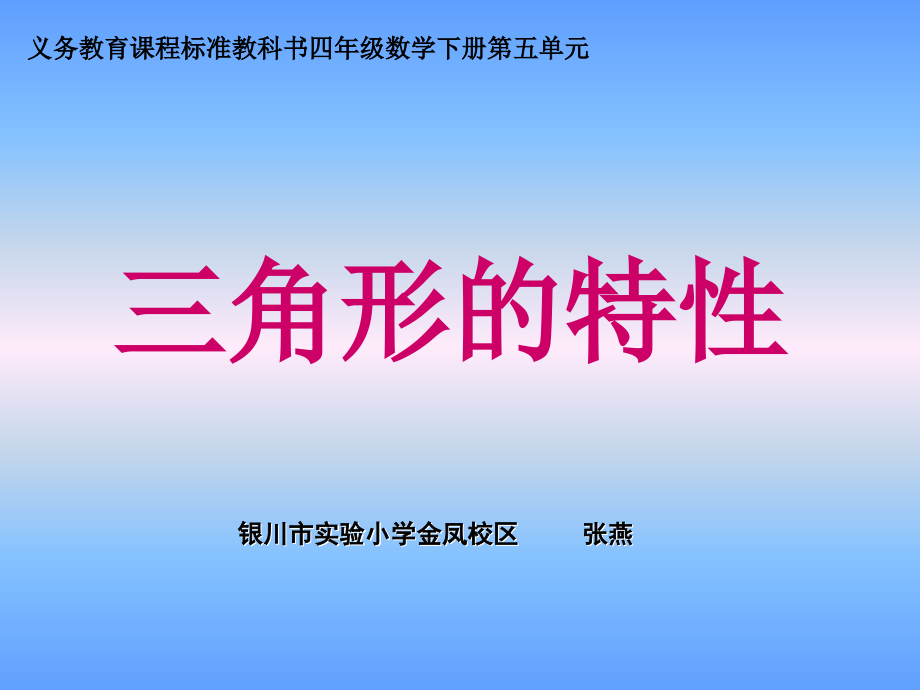 义务教育课程标准教科书四年级数学下册第五单元

三角形的特性

银川市实验小学金凤校区　　张燕